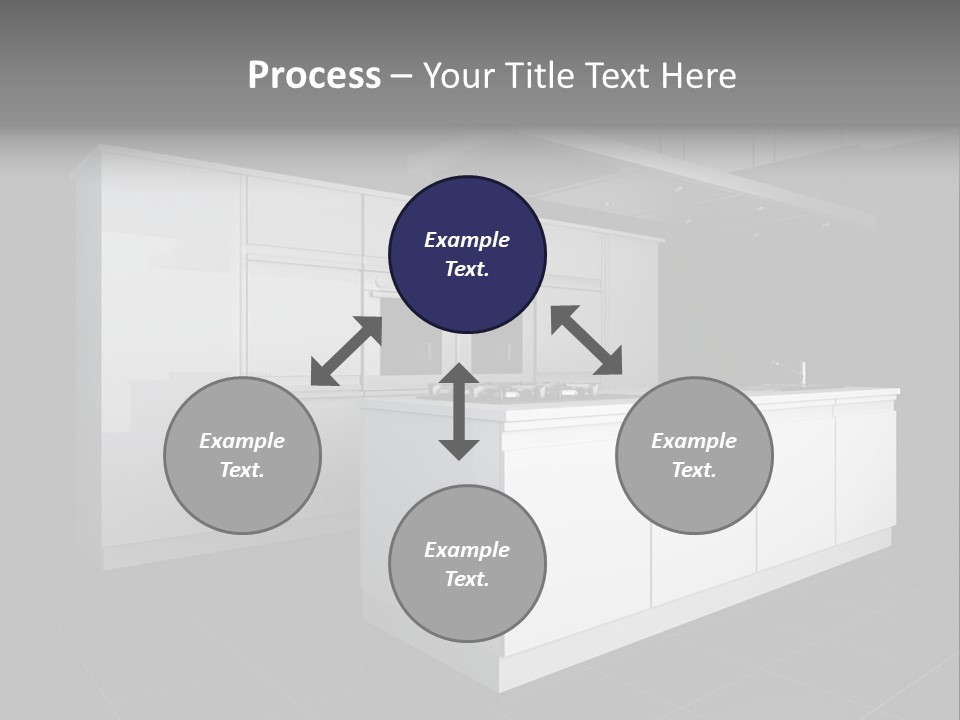 Process – Your Title Text Here

Example Text.

Example Text.

Example Text.

Example Text.